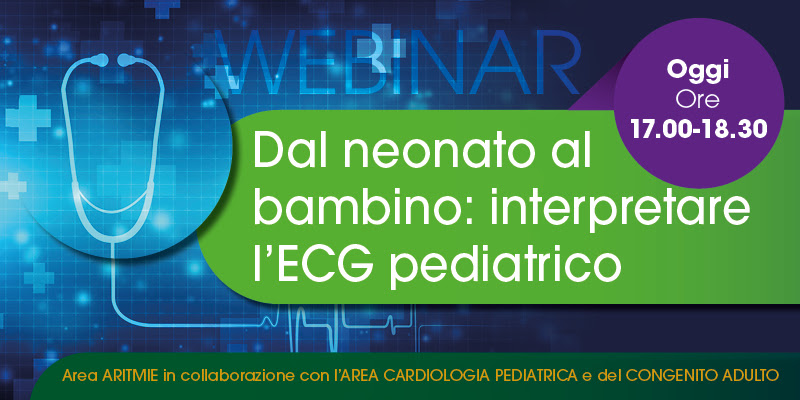 WEBINAR

Oggi
Ore
17.00-18.30

Dal neonato al bambino: interpretare l'ECG pediatrico

Area ARITMIE in collaborazione con l'AREA CARDIOLOGIA PEDIATRICA e del CONGENITO ADULTO